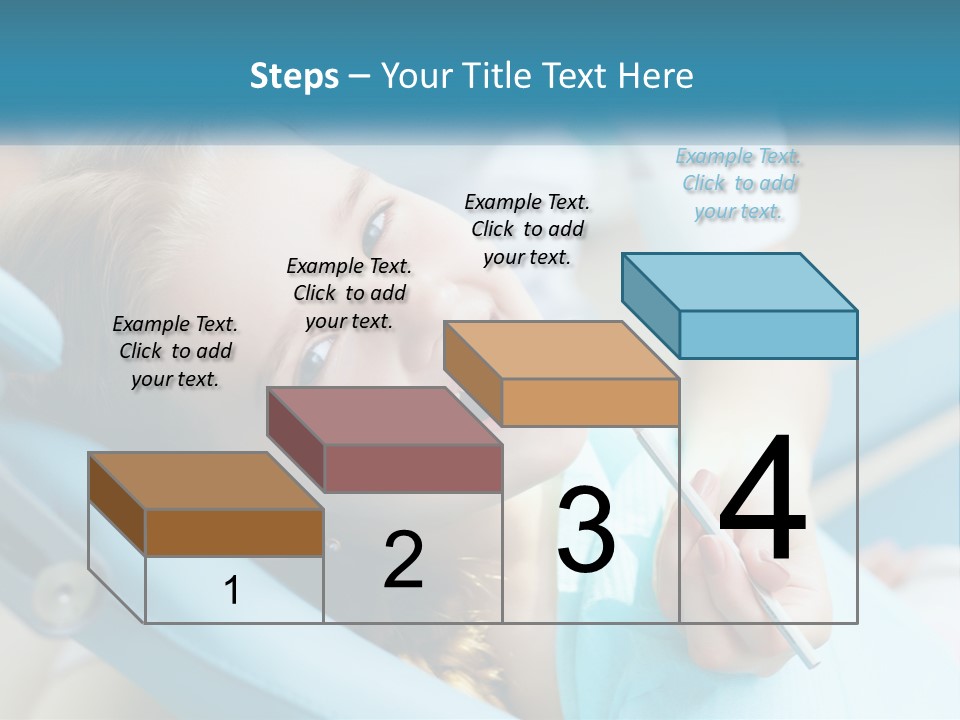 Steps – Your Title Text Here

Example Text. Click to add your text.

Example Text. Click to add your text.

Example Text. Click to add your text.

Example Text. Click to add your text.

1

2

3

4